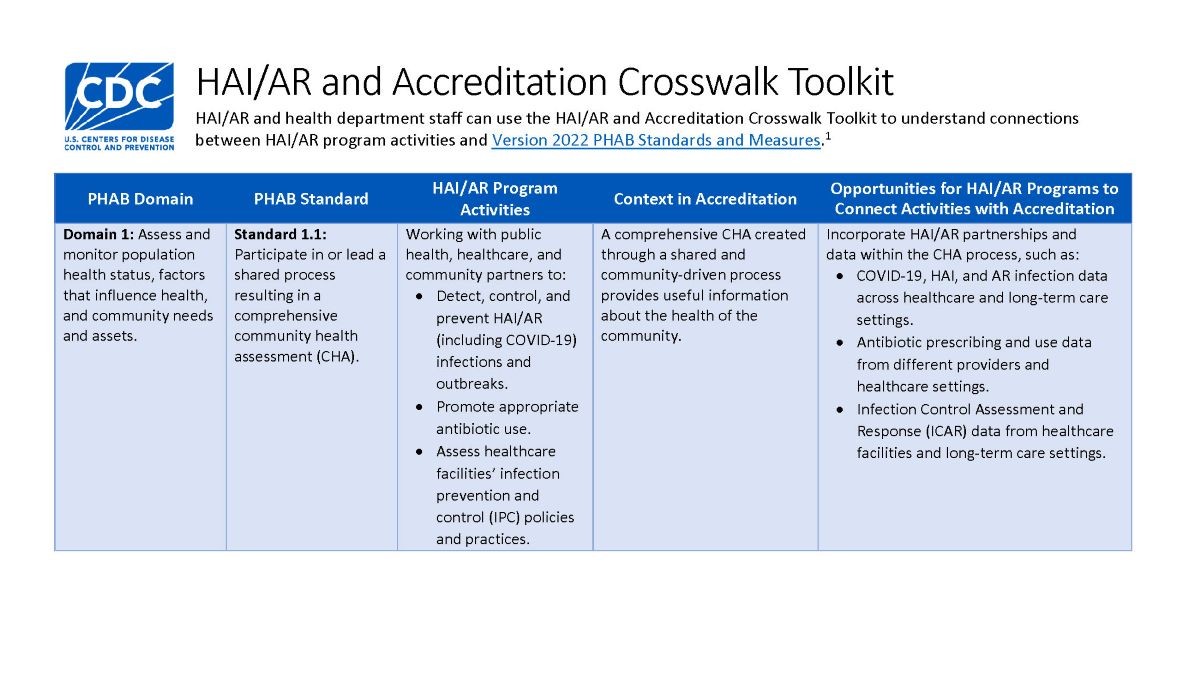 CDC
U.S. CENTERS FOR DISEASE CONTROL AND PREVENTION

HAI/AR and Accreditation Crosswalk Toolkit

HAI/AR and health department staff can use the HAI/AR and Accreditation Crosswalk Toolkit to understand connections between HAI/AR program activities and Version 2022 PHAB Standards and Measures.$^1$

| PHAB Domain | PHAB Standard | HAI/AR Program Activities | Context in Accreditation | Opportunities for HAI/AR Programs to Connect Activities with Accreditation |
|---|---|---|---|---|
| **Domain 1:** Assess and monitor population health status, factors that influence health, and community needs and assets. | **Standard 1.1:** Participate in or lead a shared process resulting in a comprehensive community health assessment (CHA). | Working with public health, healthcare, and community partners to: • Detect, control, and prevent HAI/AR (including COVID-19) infections and outbreaks. • Promote appropriate antibiotic use. • Assess healthcare facilities' infection prevention and control (IPC) policies and practices. | A comprehensive CHA created through a shared and community-driven process provides useful information about the health of the community. | Incorporate HAI/AR partnerships and data within the CHA process, such as: • COVID-19, HAI, and AR infection data across healthcare and long-term care settings. • Antibiotic prescribing and use data from different providers and healthcare settings. • Infection Control Assessment and Response (ICAR) data from healthcare facilities and long-term care settings. |